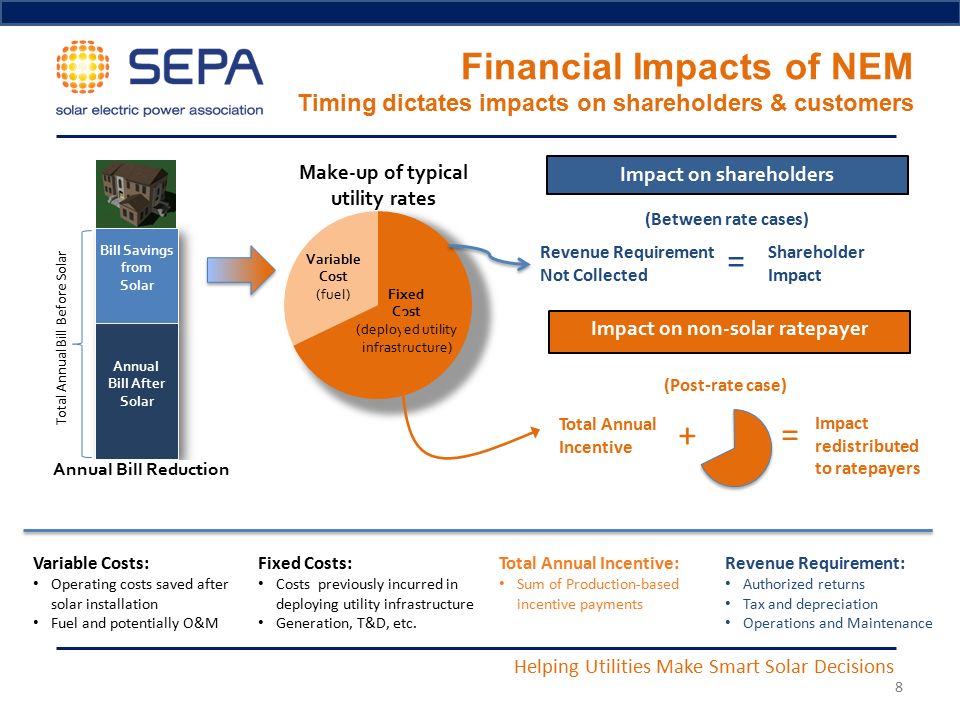 SEPA
solar electric power association

Financial Impacts of NEM
Timing dictates impacts on shareholders & customers

Total Annual Bill Before Solar

Bill Savings from Solar

Annual Bill After Solar

Annual Bill Reduction

Make-up of typical utility rates

Variable Cost (fuel)

Fixed Cost (deployed utility infrastructure)

Impact on shareholders

(Between rate cases)

Revenue Requirement Not Collected = Shareholder Impact

Impact on non-solar ratepayer

(Post-rate case)

Total Annual Incentive + = Impact redistributed to ratepayers

Variable Costs:
• Operating costs saved after solar installation
• Fuel and potentially O&M

Fixed Costs:
• Costs previously incurred in deploying utility infrastructure
• Generation, T&D, etc.

Total Annual Incentive:
• Sum of Production-based incentive payments

Revenue Requirement:
• Authorized returns
• Tax and depreciation
• Operations and Maintenance

Helping Utilities Make Smart Solar Decisions

8